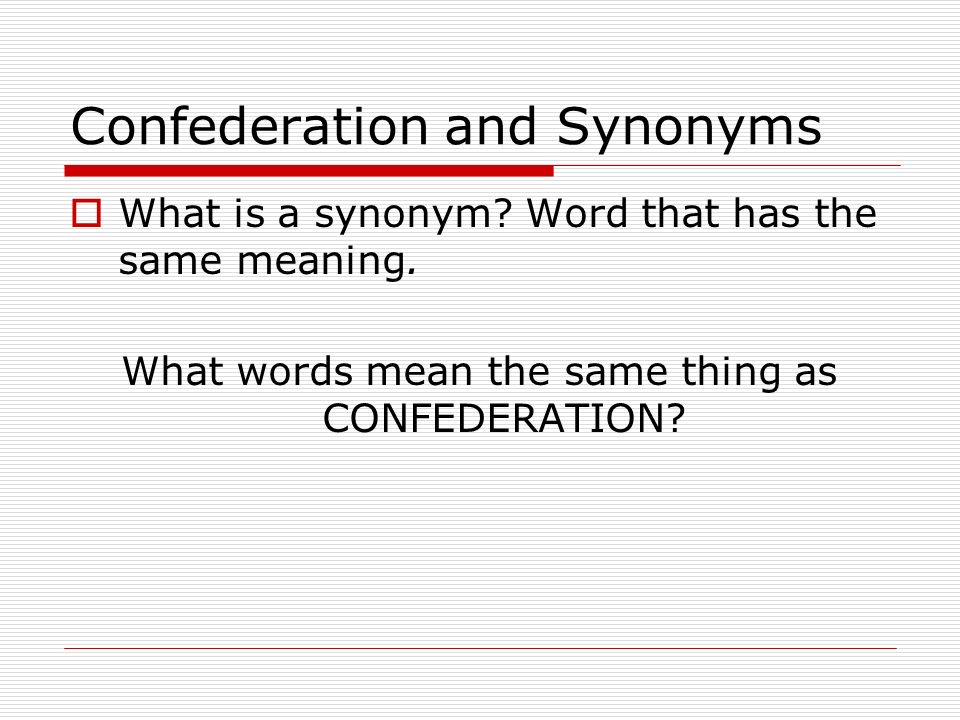 Confederation and Synonyms

What is a synonym? Word that has the same meaning.

What words mean the same thing as CONFEDERATION?